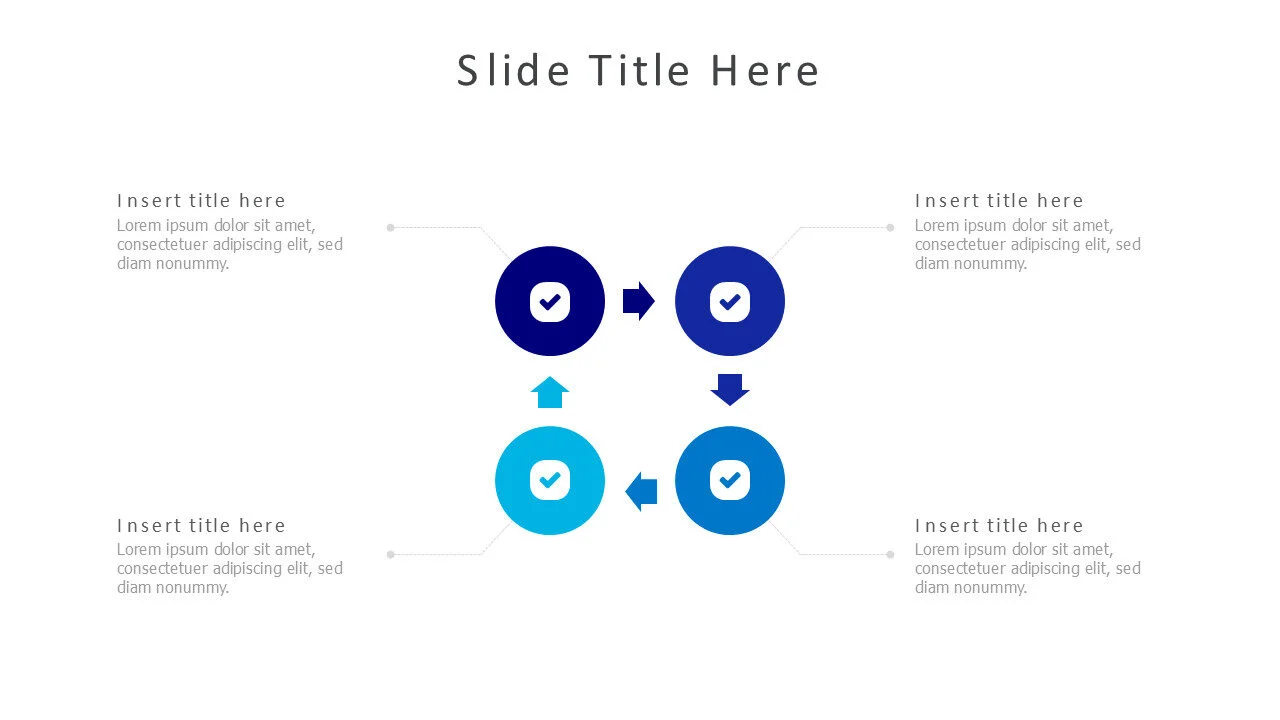 Slide Title Here

Insert title here
Lorem ipsum dolor sit amet, consectetuer adipiscing elit, sed diam nonummy.

Insert title here
Lorem ipsum dolor sit amet, consectetuer adipiscing elit, sed diam nonummy.

Insert title here
Lorem ipsum dolor sit amet, consectetuer adipiscing elit, sed diam nonummy.

Insert title here
Lorem ipsum dolor sit amet, consectetuer adipiscing elit, sed diam nonummy.